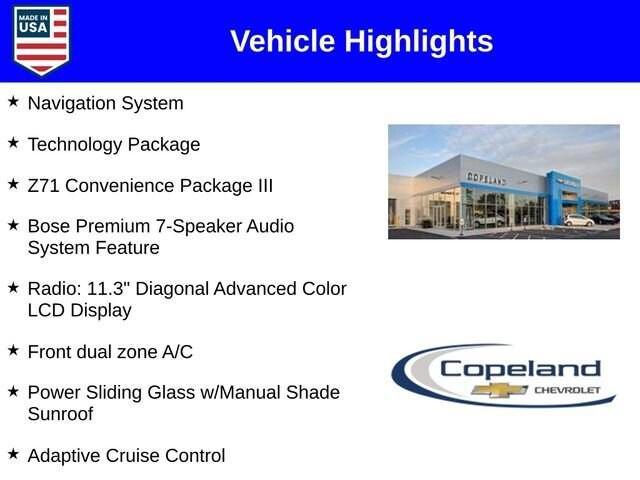 MADE IN USA

Vehicle Highlights

★ Navigation System

★ Technology Package

★ Z71 Convenience Package III

★ Bose Premium 7-Speaker Audio System Feature

★ Radio: 11.3" Diagonal Advanced Color LCD Display

★ Front dual zone A/C

★ Power Sliding Glass w/Manual Shade Sunroof

★ Adaptive Cruise Control

COPELAND

Copeland CHEVROLET